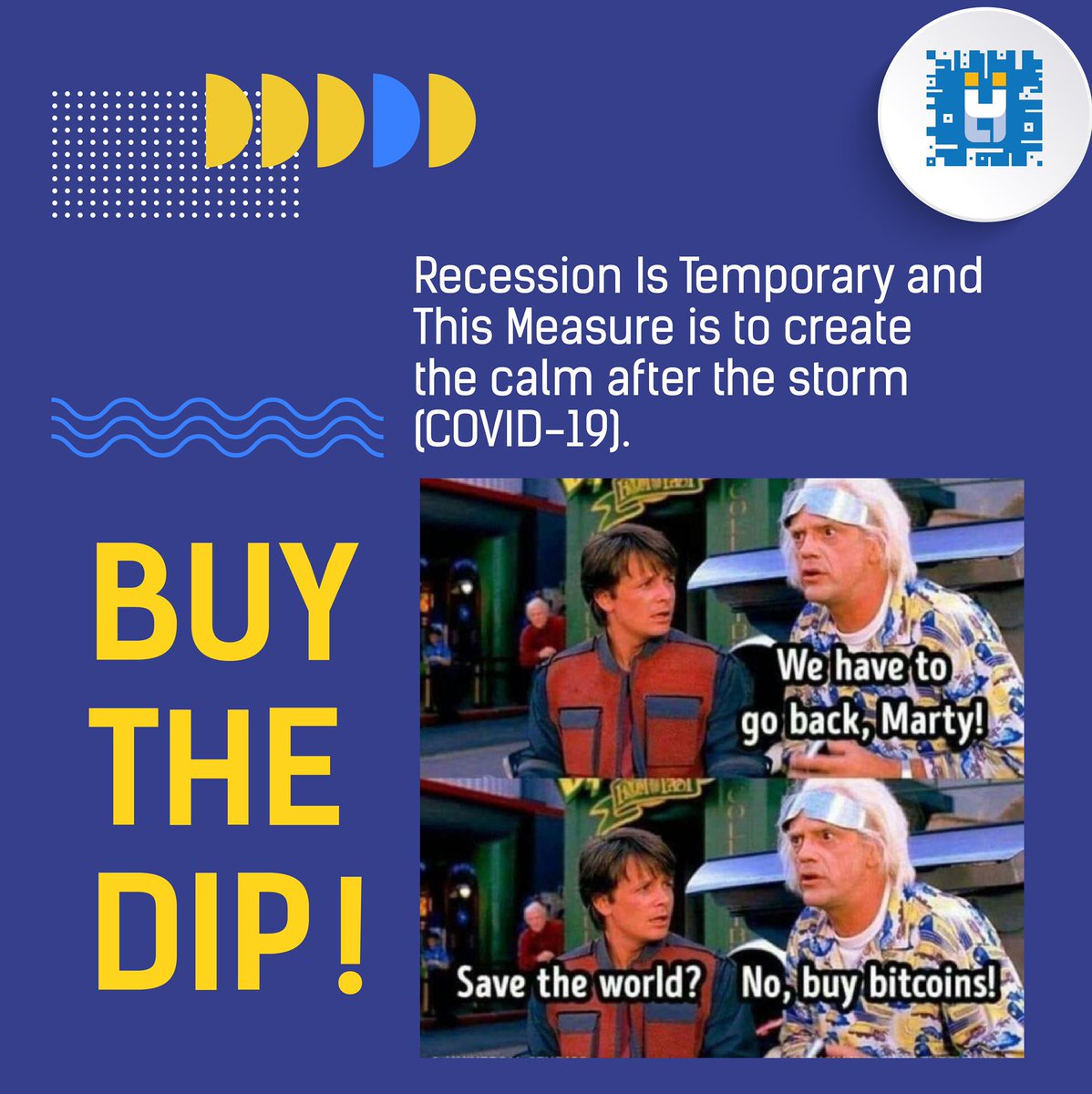 Recession Is Temporary and This Measure is to create the calm after the storm (COVID-19).

BUY THE DIP!

We have to go back, Marty!

Save the world? No, buy bitcoins!